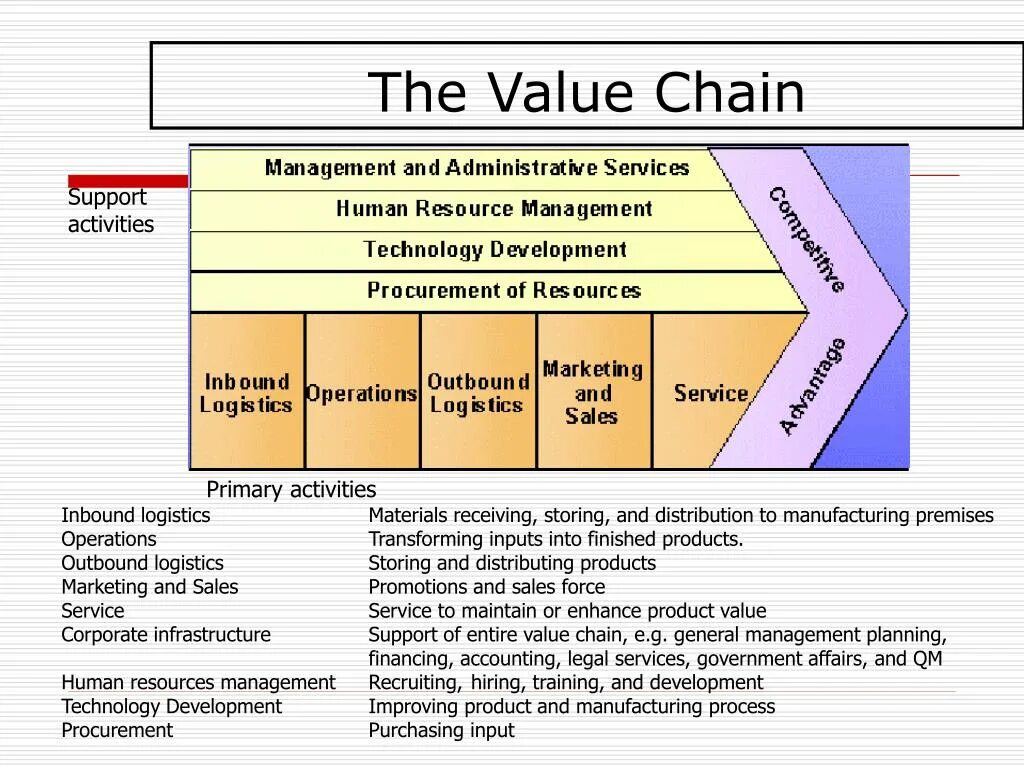 The Value Chain

Support activities

Management and Administrative Services
Human Resource Management
Technology Development
Procurement of Resources

Inbound Logistics
Operations
Outbound Logistics
Marketing and Sales
Service

Competitive Advantage

Primary activities

| | |
|---|---|
| Inbound logistics | Materials receiving, storing, and distribution to manufacturing premises |
| Operations | Transforming inputs into finished products. |
| Outbound logistics | Storing and distributing products |
| Marketing and Sales | Promotions and sales force |
| Service | Service to maintain or enhance product value |
| Corporate infrastructure | Support of entire value chain, e.g. general management planning, financing, accounting, legal services, government affairs, and QM |
| Human resources management | Recruiting, hiring, training, and development |
| Technology Development | Improving product and manufacturing process |
| Procurement | Purchasing input |